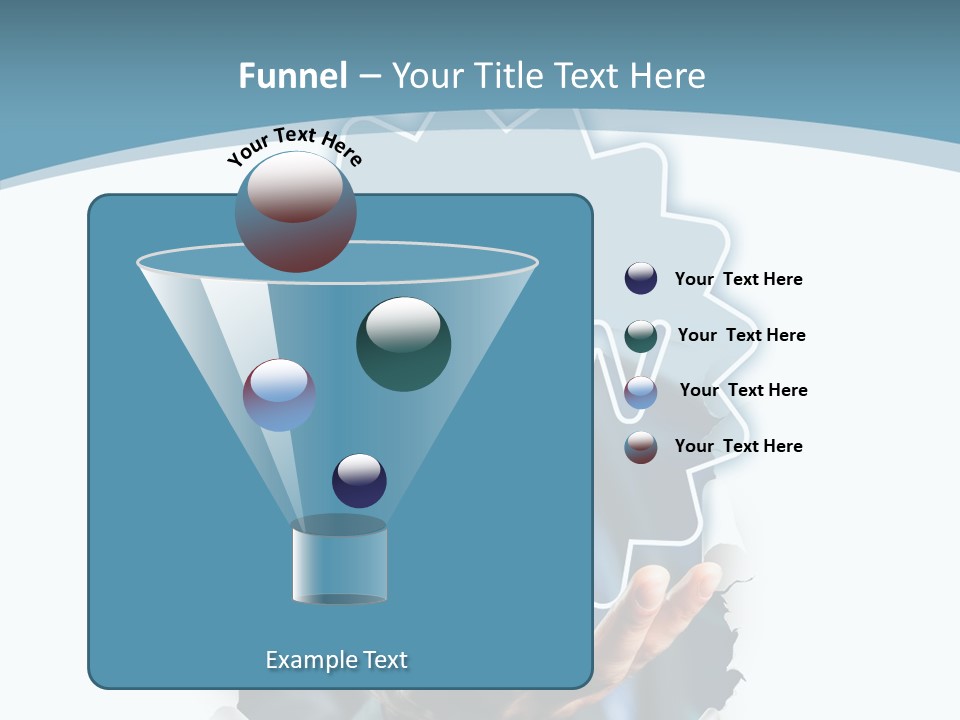 Funnel – Your Title Text Here

Your Text Here

Your Text Here

Your Text Here

Your Text Here

Your Text Here

Example Text